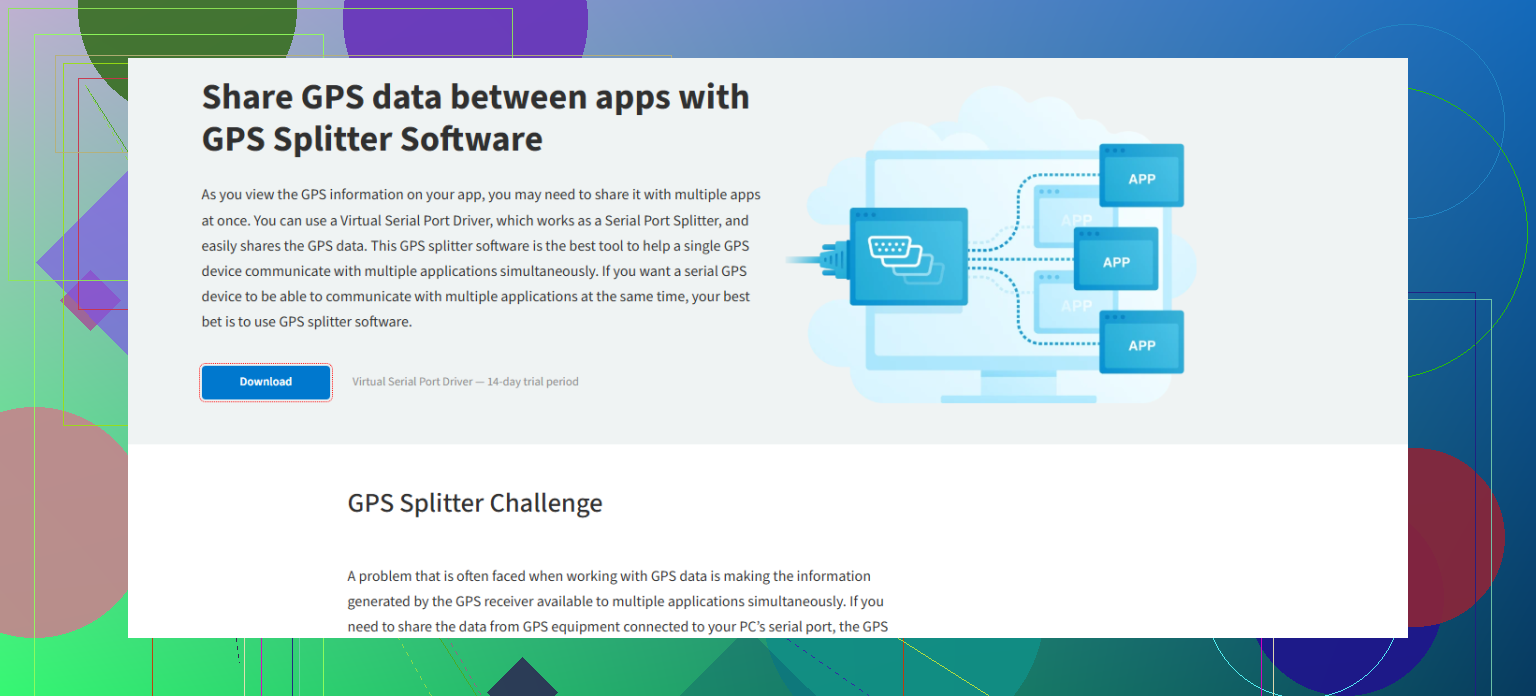 Share GPS data between apps with GPS Splitter Software

As you view the GPS information on your app, you may need to share it with multiple apps at once. You can use a Virtual Serial Port Driver, which works as a Serial Port Splitter, and easily shares the GPS data. This GPS splitter software is the best tool to help a single GPS device communicate with multiple applications simultaneously. If you want a serial GPS device to be able to communicate with multiple applications at the same time, your best bet is to use GPS splitter software.

Download

Virtual Serial Port Driver — 14-day trial period

APP

APP

APP

APP

APP

GPS Splitter Challenge

A problem that is often faced when working with GPS data is making the information generated by the GPS receiver available to multiple applications simultaneously. If you need to share the data from GPS equipment connected to your PC's serial port, the GPS